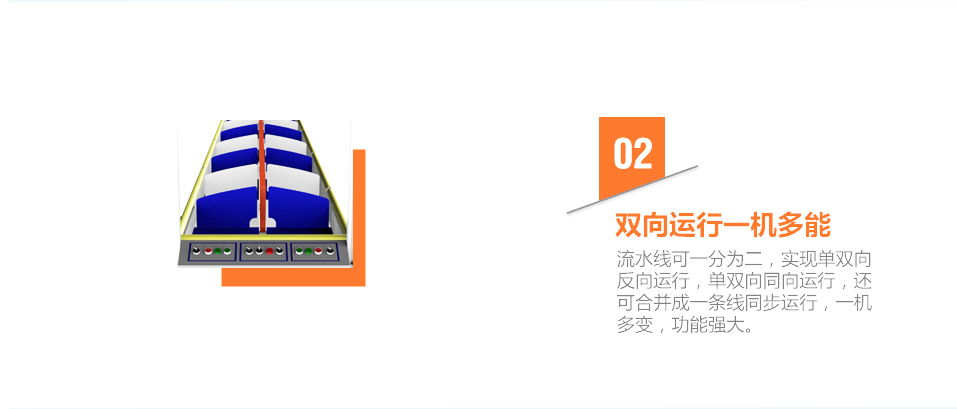 02

双向运行一机多能

流水线可一分为二，实现单双向反向运行，单双向同向运行，还可合并成一条线同步运行，一机多变，功能强大。